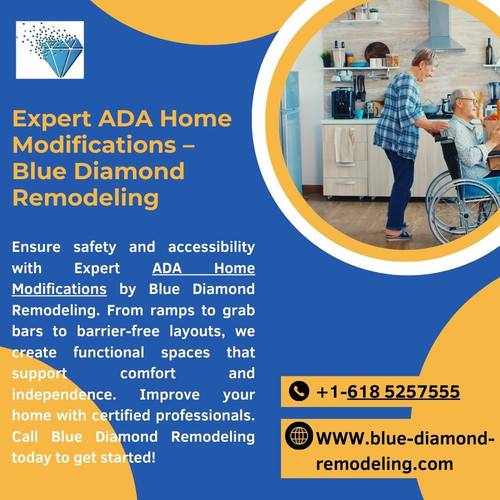 Expert ADA Home Modifications – Blue Diamond Remodeling

Ensure safety and accessibility with Expert ADA Home Modifications by Blue Diamond Remodeling. From ramps to grab bars to barrier-free layouts, we create functional spaces that support comfort and independence. Improve your home with certified professionals. Call Blue Diamond Remodeling today to get started!

+1-618 5257555

WWW.blue-diamond-remodeling.com